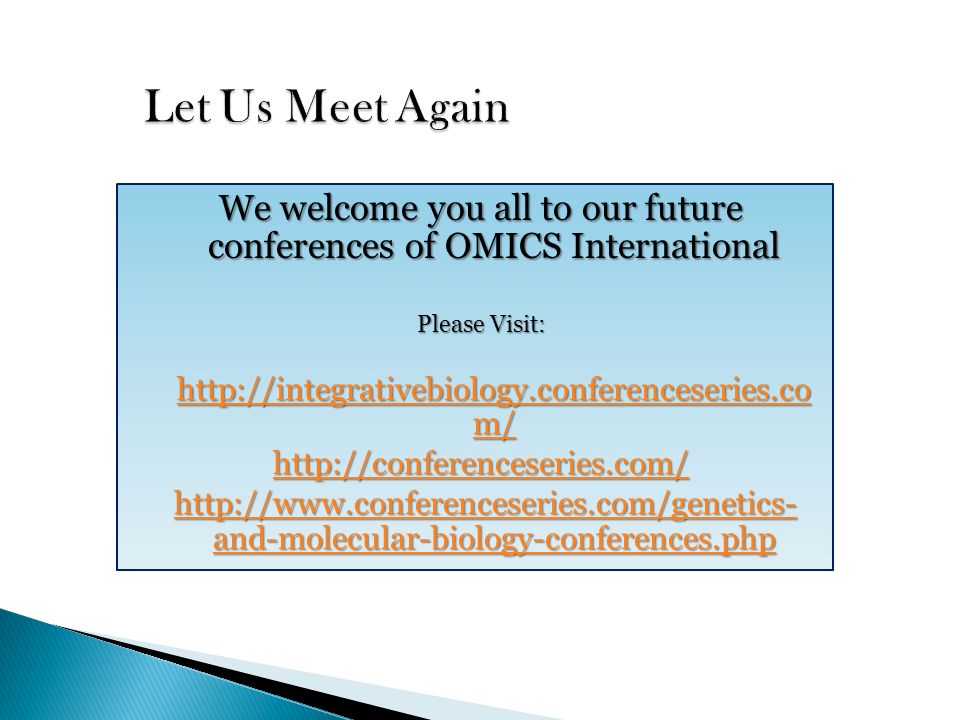 Let Us Meet Again

We welcome you all to our future conferences of OMICS International

Please Visit:

http://integrativebiology.conferenceseries.com/

http://conferenceseries.com/

http://www.conferenceseries.com/genetics-and-molecular-biology-conferences.php